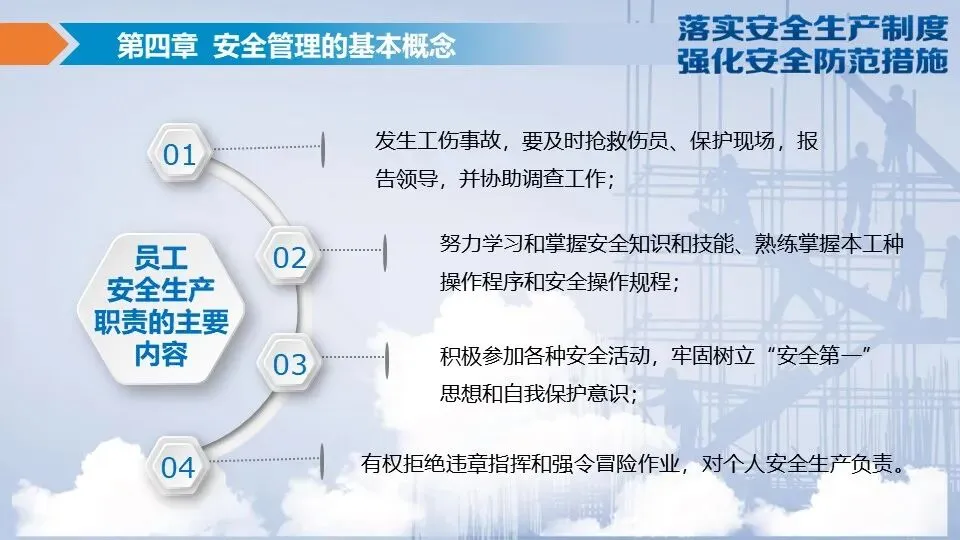 第四章 安全管理的基本概念

落实安全生产制度
强化安全防范措施

员工安全生产职责的主要内容

01
发生工伤事故，要及时抢救伤员、保护现场，报告领导，并协助调查工作；

02
努力学习和掌握安全知识和技能、熟练掌握本工种操作程序和安全操作规程；

03
积极参加各种安全活动，牢固树立“安全第一”思想和自我保护意识；

04
有权拒绝违章指挥和强令冒险作业，对个人安全生产负责。